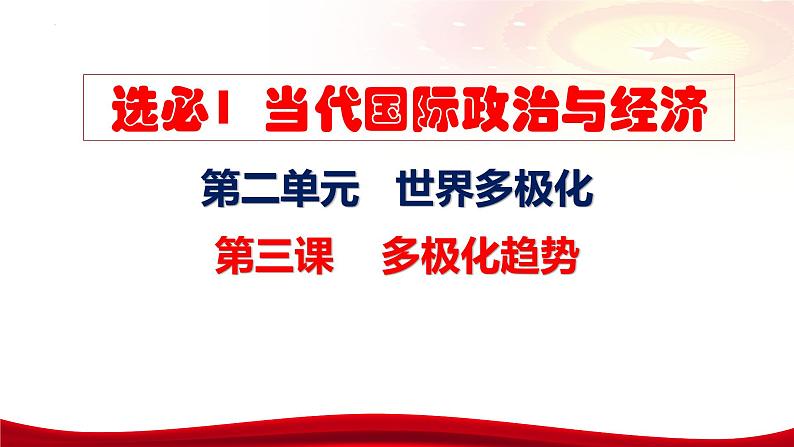 选必1 当代国际政治与经济

第二单元 世界多极化

第三课 多极化趋势